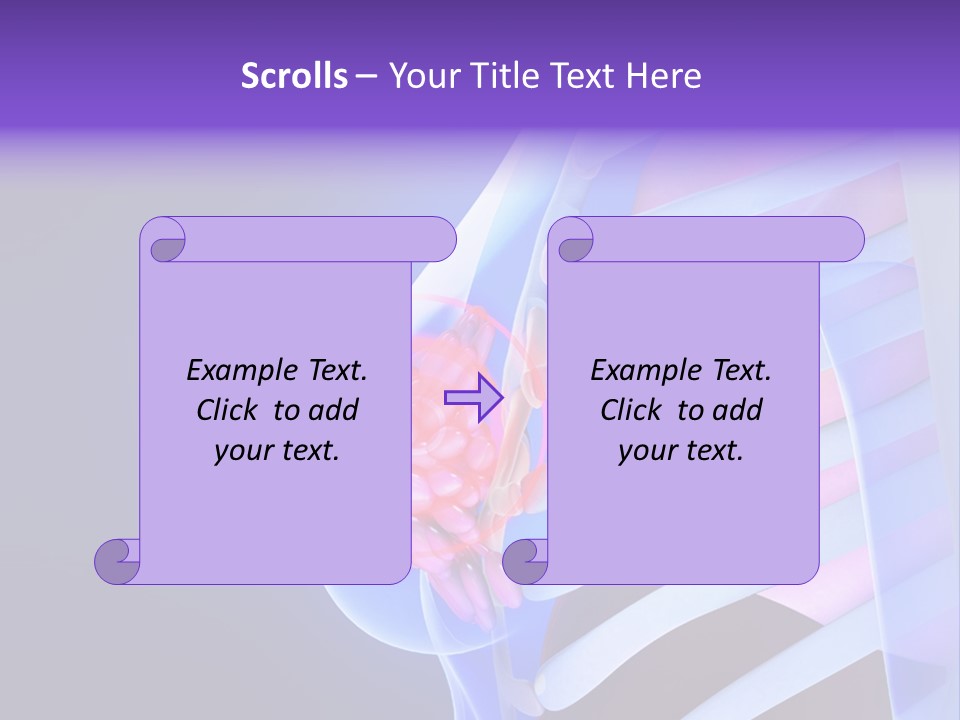 Scrolls – Your Title Text Here

Example Text. Click to add your text.

Example Text. Click to add your text.